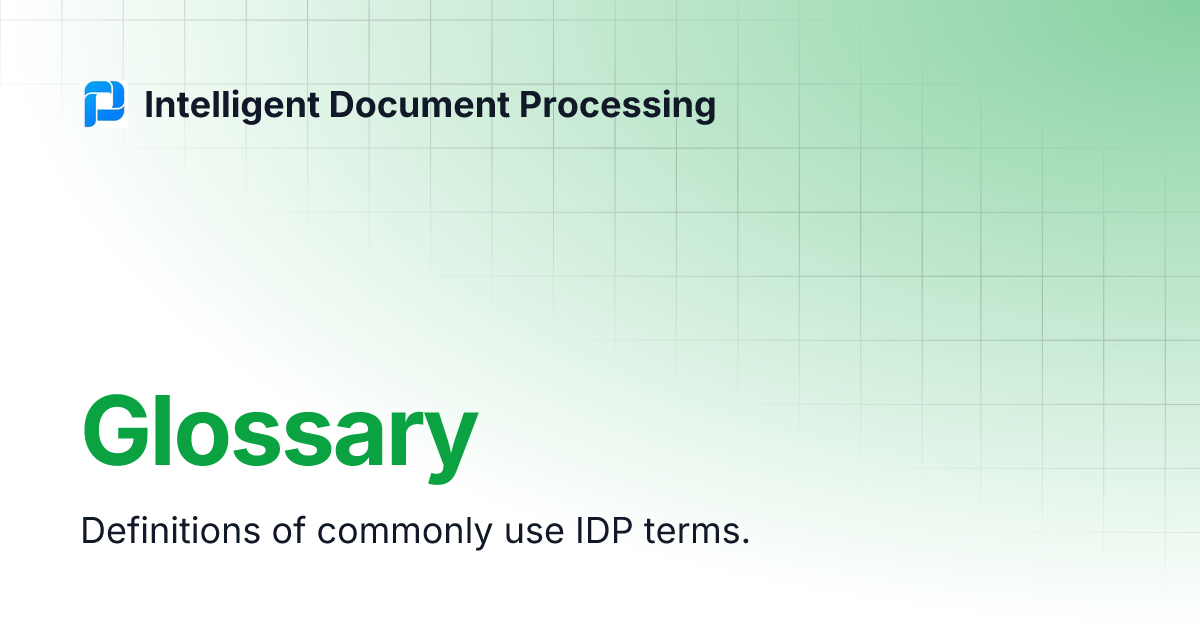 Intelligent Document Processing

Glossary

Definitions of commonly use IDP terms.